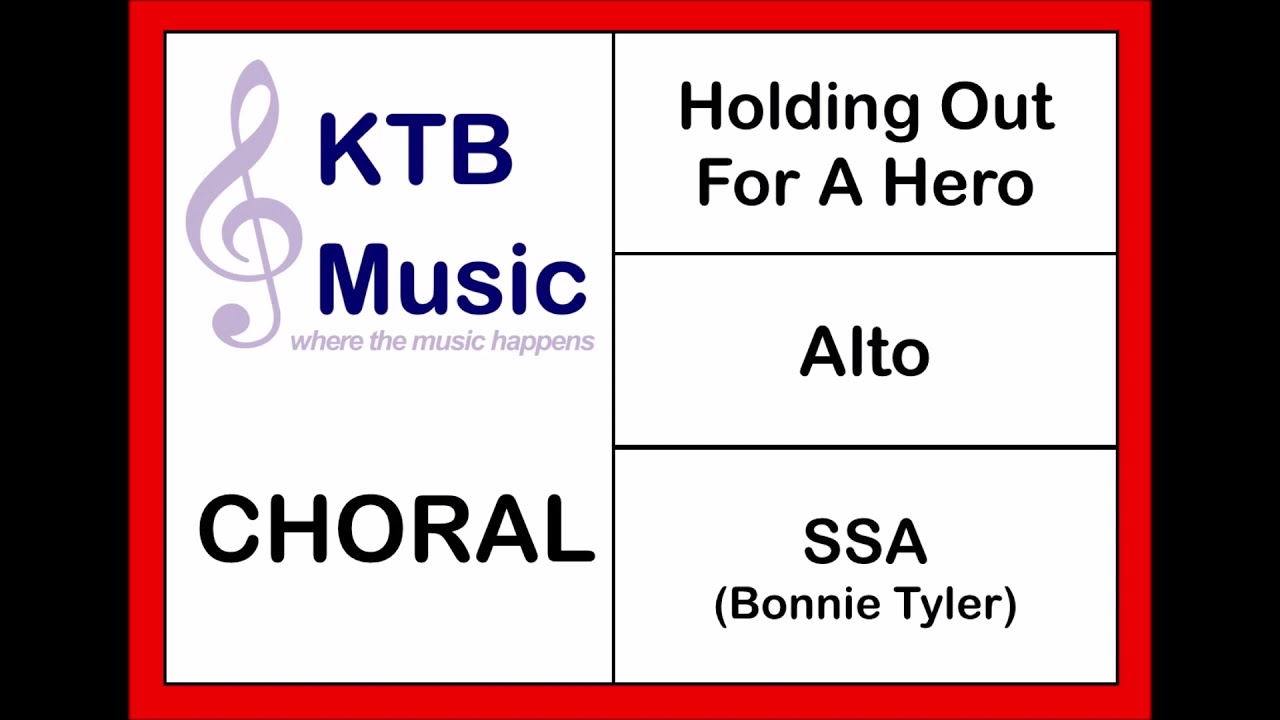 KTB Music
where the music happens

CHORAL

Holding Out For A Hero

Alto

SSA
(Bonnie Tyler)